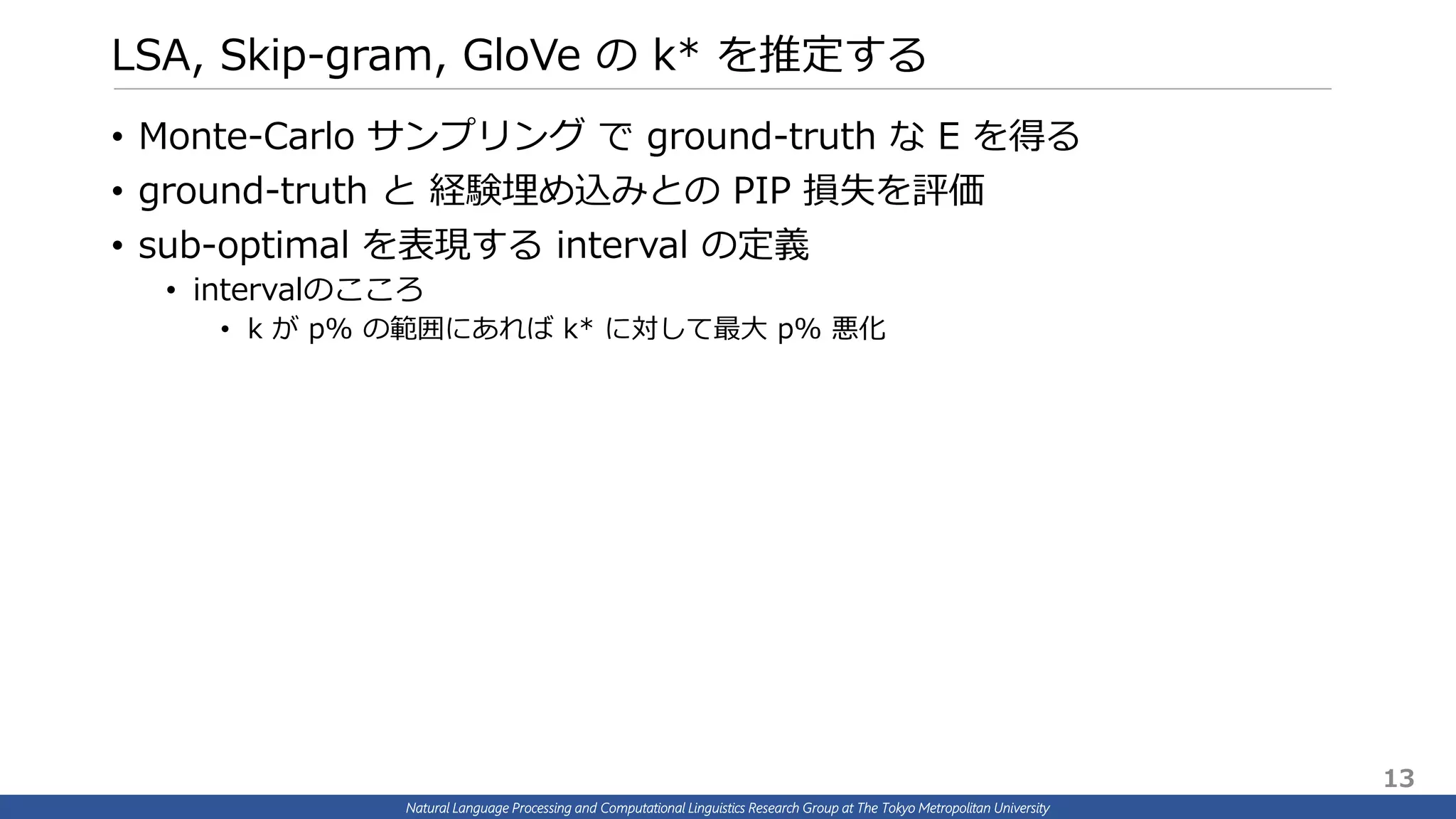 LSA, Skip-gram, GloVe の k* を推定する

• Monte-Carlo サンプリング で ground-truth な E を得る
• ground-truth と 経験埋め込みとの PIP 損失を評価
• sub-optimal を表現する interval の定義
  • intervalのこころ
    • k が p% の範囲にあれば k* に対して最大 p% 悪化

13

Natural Language Processing and Computational Linguistics Research Group at The Tokyo Metropolitan University